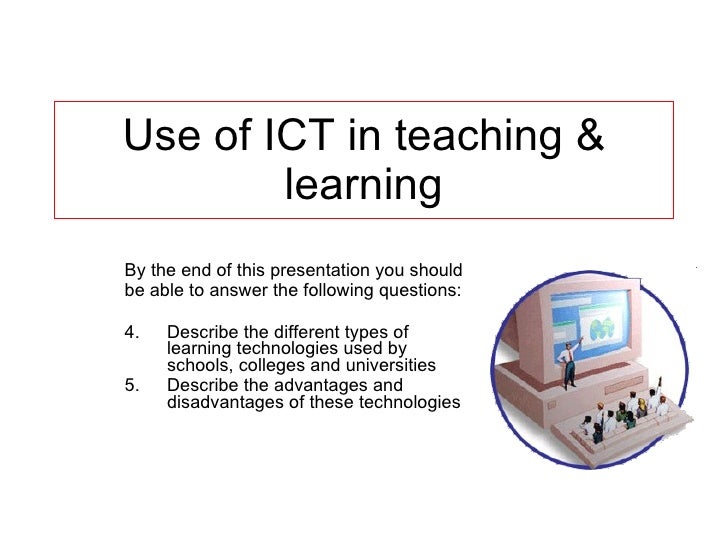 Use of ICT in teaching & learning

By the end of this presentation you should be able to answer the following questions:

4. Describe the different types of learning technologies used by schools, colleges and universities
5. Describe the advantages and disadvantages of these technologies